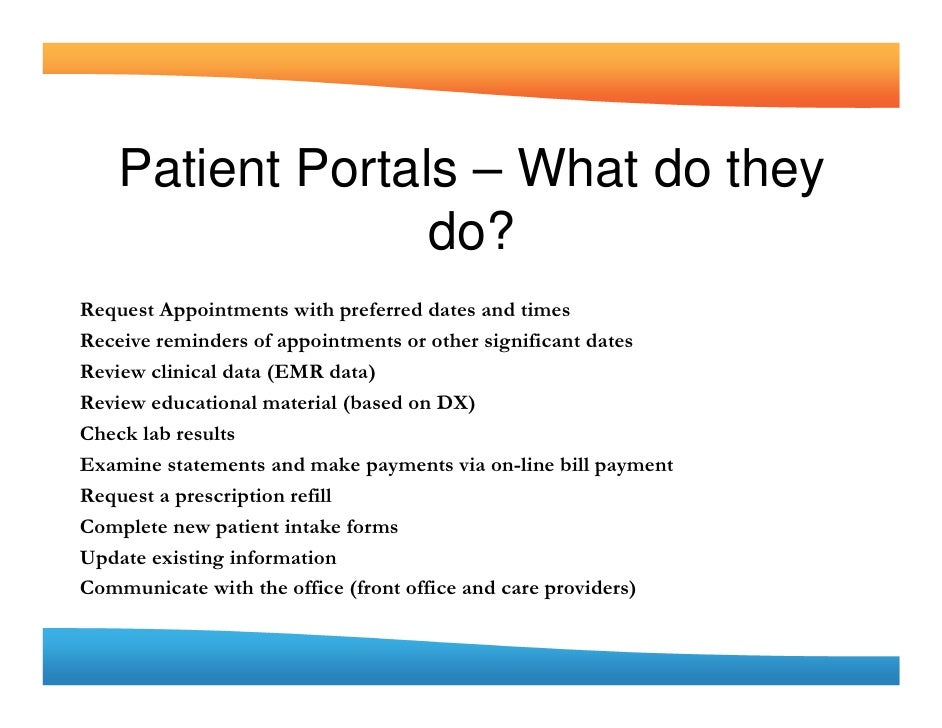 Patient Portals – What do they do?

Request Appointments with preferred dates and times
Receive reminders of appointments or other significant dates
Review clinical data (EMR data)
Review educational material (based on DX)
Check lab results
Examine statements and make payments via on-line bill payment
Request a prescription refill
Complete new patient intake forms
Update existing information
Communicate with the office (front office and care providers)